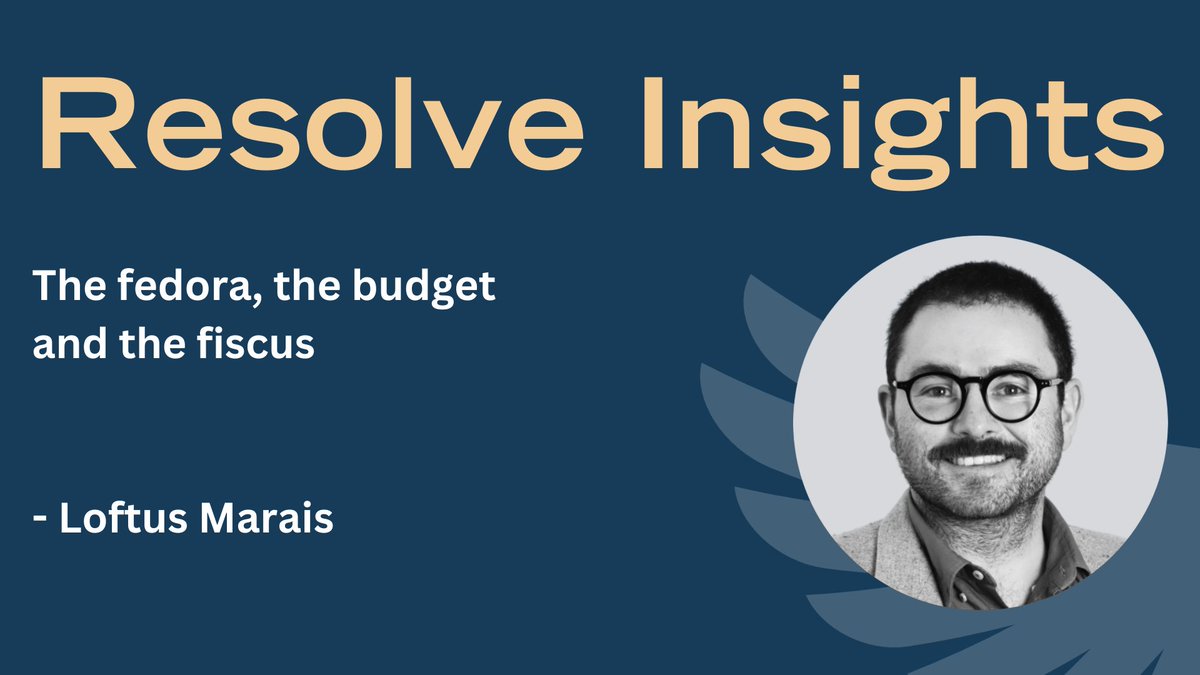 Resolve Insights

The fedora, the budget and the fiscus

- Loftus Marais